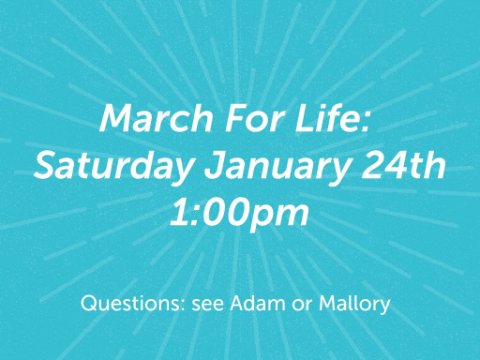 March For Life:
Saturday January 24th
1:00pm

Questions: see Adam or Mallory